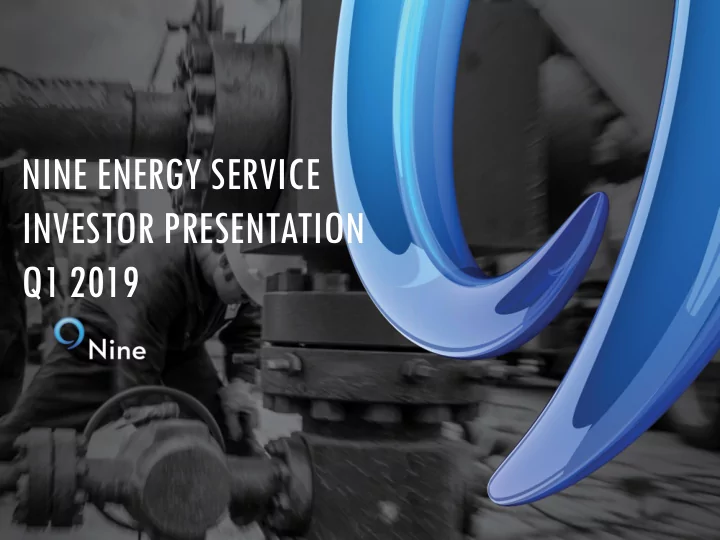 NINE ENERGY SERVICE
INVESTOR PRESENTATION
Q1 2019

Nine